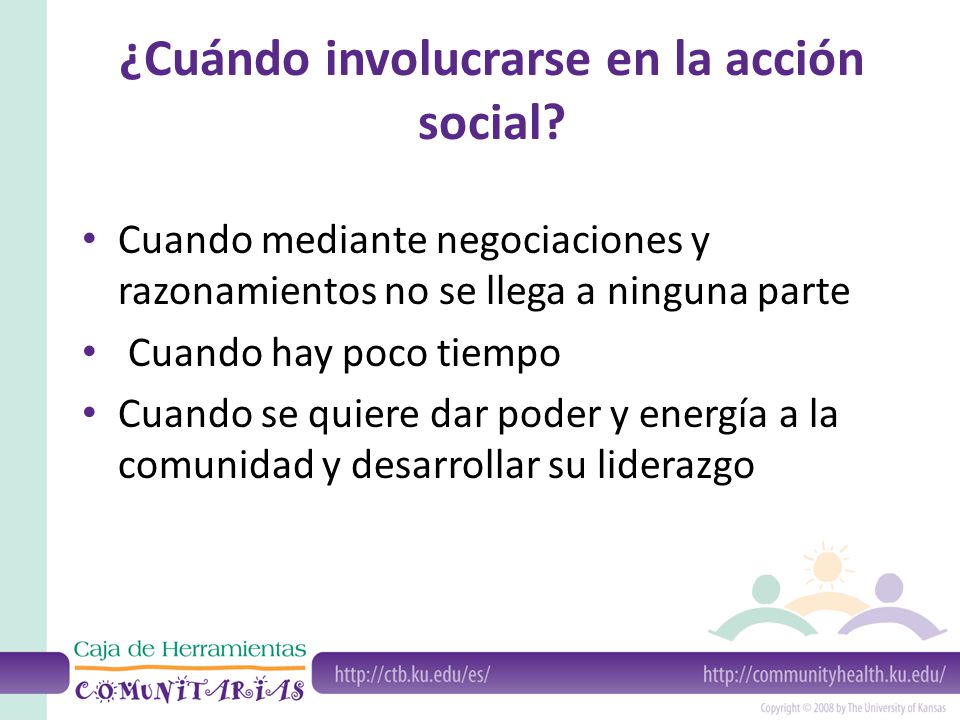 ¿Cuándo involucrarse en la acción social?

• Cuando mediante negociaciones y razonamientos no se llega a ninguna parte
• Cuando hay poco tiempo
• Cuando se quiere dar poder y energía a la comunidad y desarrollar su liderazgo

Caja de Herramientas COMUNITARIAS

http://ctb.ku.edu/es/

http://communityhealth.ku.edu/

Copyright © 2008 by The University of Kansas